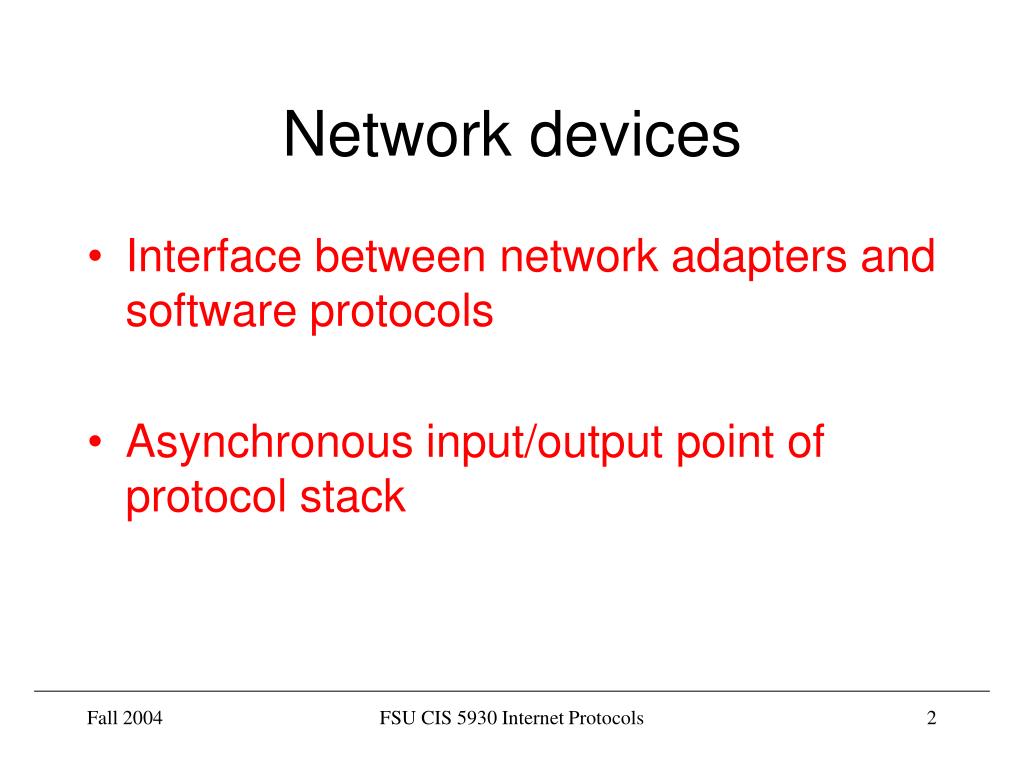 Network devices

• Interface between network adapters and software protocols

• Asynchronous input/output point of protocol stack

Fall 2004

FSU CIS 5930 Internet Protocols

2